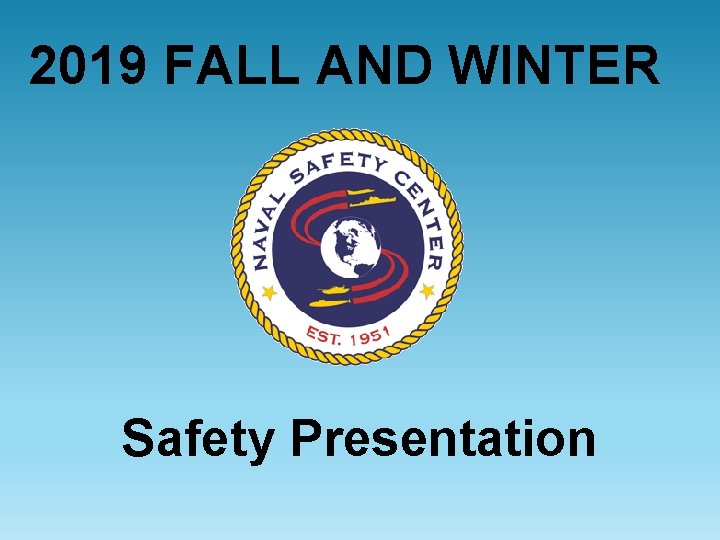 2019 FALL AND WINTER

NAVAL SAFETY CENTER

EST. 1951

Safety Presentation